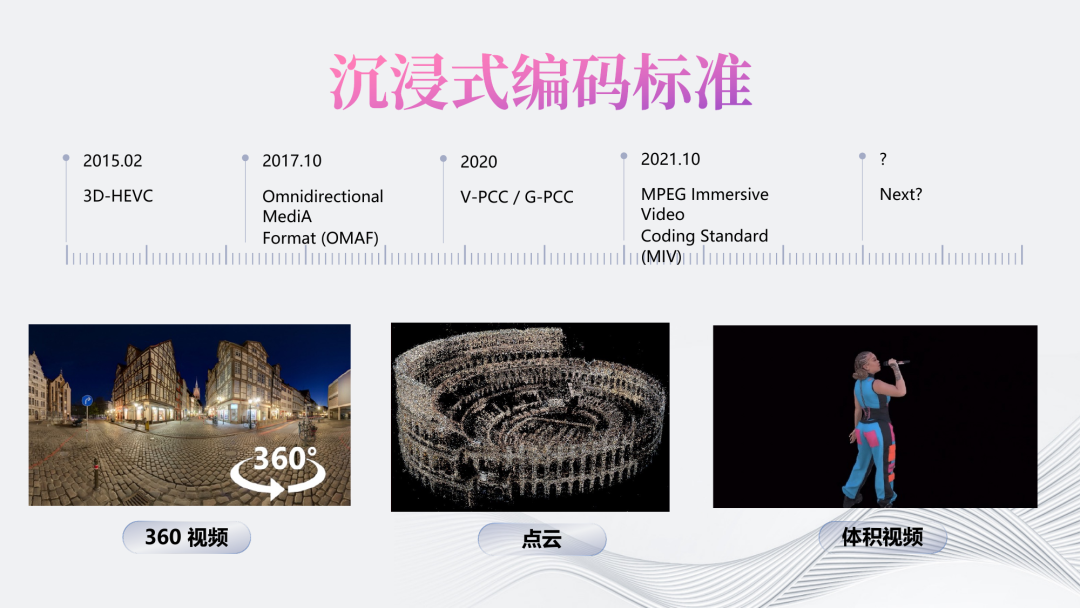 沉浸式编码标准

2015.02

3D-HEVC

2017.10

Omnidirectional MediA Format (OMAF)

2020

V-PCC / G-PCC

2021.10

MPEG Immersive Video Coding Standard (MIV)

?

Next?

360°

360 视频

点云

体积视频